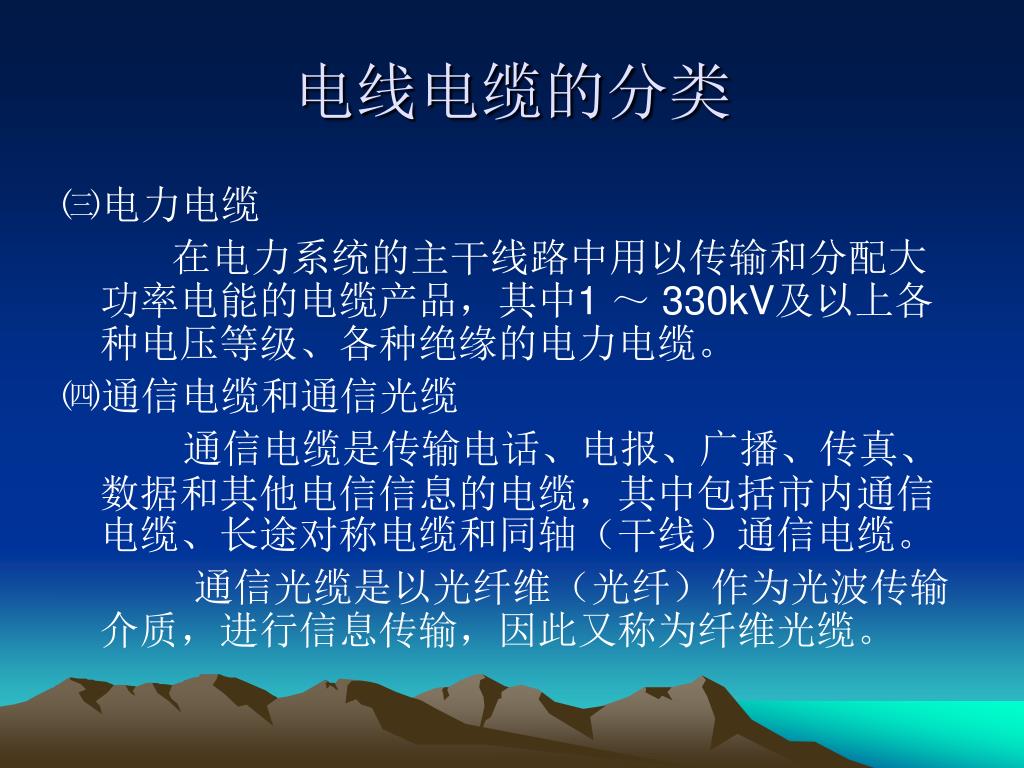 电线电缆的分类

㈢电力电缆

在电力系统的主干线路中用以传输和分配大功率电能的电缆产品，其中1 ～ 330kV及以上各种电压等级、各种绝缘的电力电缆。

㈣通信电缆和通信光缆

通信电缆是传输电话、电报、广播、传真、数据和其他电信信息的电缆，其中包括市内通信电缆、长途对称电缆和同轴（干线）通信电缆。

通信光缆是以光纤维（光纤）作为光波传输介质，进行信息传输，因此又称为纤维光缆。